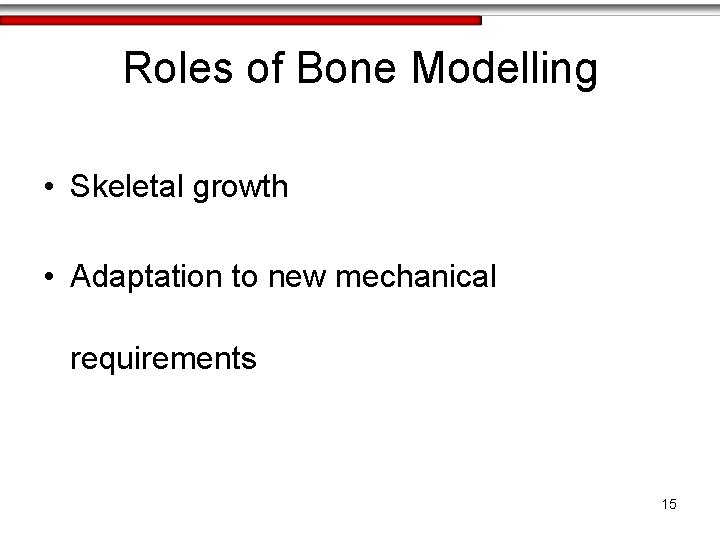 Roles of Bone Modelling

• Skeletal growth

• Adaptation to new mechanical requirements

15